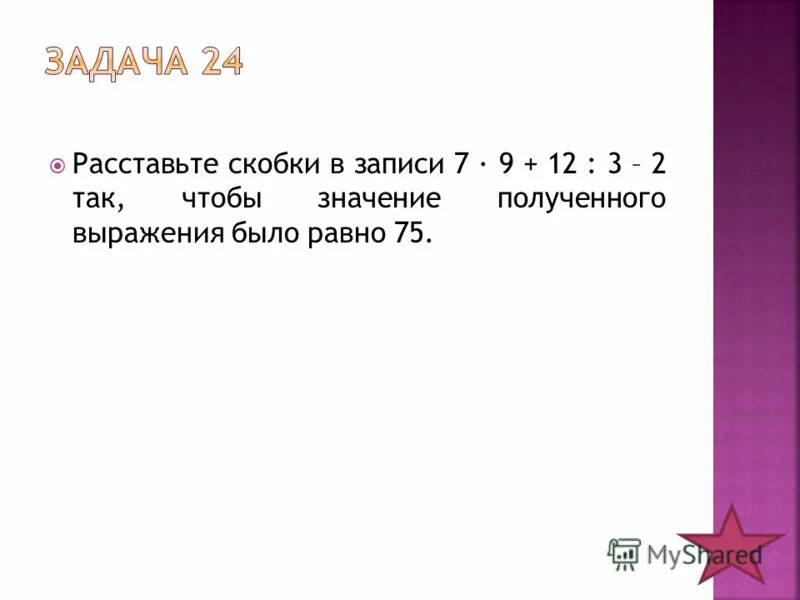 ЗАДАЧА 24

Расставьте скобки в записи $7 \cdot 9 + 12 : 3 - 2$ так, чтобы значение полученного выражения было равно 75.

MyShared